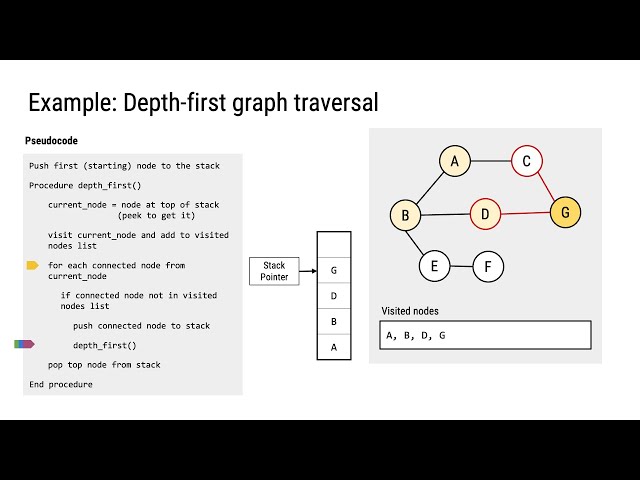 Example: Depth-first graph traversal

Pseudocode

Push first (starting) node to the stack

Procedure depth_first()

current_node = node at top of stack (peek to get it)

visit current_node and add to visited nodes list

for each connected node from current_node

if connected node not in visited nodes list

push connected node to stack

depth_first()

pop top node from stack

End procedure

Stack Pointer

G
D
B
A

A
C
B
D
G
E
F

Visited nodes

A, B, D, G